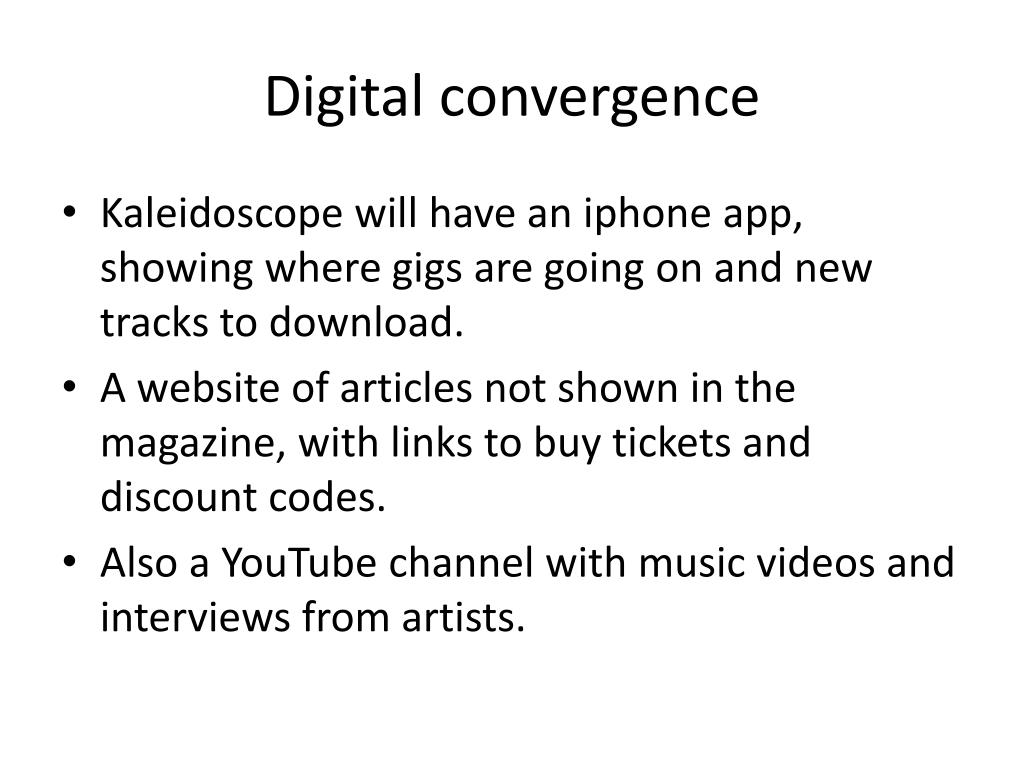 Digital convergence

• Kaleidoscope will have an iphone app, showing where gigs are going on and new tracks to download.
• A website of articles not shown in the magazine, with links to buy tickets and discount codes.
• Also a YouTube channel with music videos and interviews from artists.